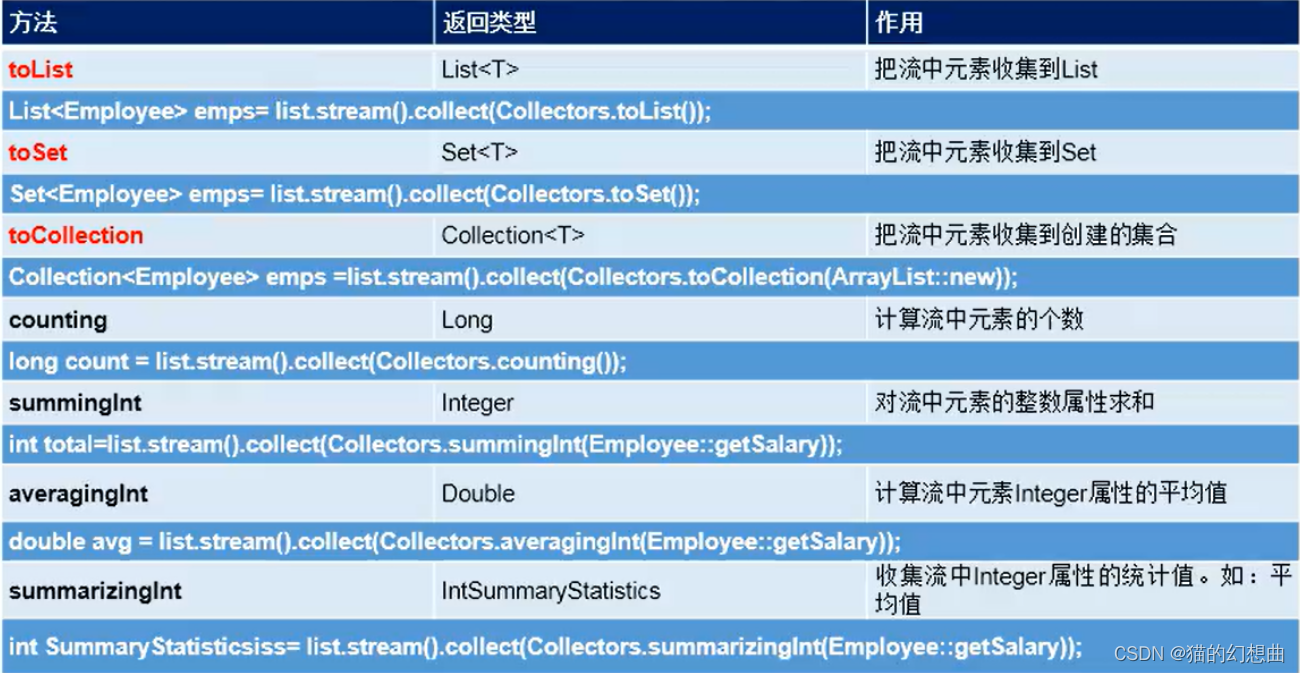 | 方法 | 返回类型 | 作用 |
|---|---|---|
| toList | List<T> | 把流中元素收集到List |
| List<Employee> emps= list.stream().collect(Collectors.toList()); | | |
| toSet | Set<T> | 把流中元素收集到Set |
| Set<Employee> emps= list.stream().collect(Collectors.toSet()); | | |
| toCollection | Collection<T> | 把流中元素收集到创建的集合 |
| Collection<Employee> emps =list.stream().collect(Collectors.toCollection(ArrayList::new)); | | |
| counting | Long | 计算流中元素的个数 |
| long count = list.stream().collect(Collectors.counting()); | | |
| summingInt | Integer | 对流中元素的整数属性求和 |
| int total=list.stream().collect(Collectors.summingInt(Employee::getSalary)); | | |
| averagingInt | Double | 计算流中元素Integer属性的平均值 |
| double avg = list.stream().collect(Collectors.averagingInt(Employee::getSalary)); | | |
| summarizingInt | IntSummaryStatistics | 收集流中Integer属性的统计值。如：平均值 |
| int SummaryStatisticsiss= list.stream().collect(Collectors.summarizingInt(Employee::getSalary)); | | |

CSDN @猫的幻想曲